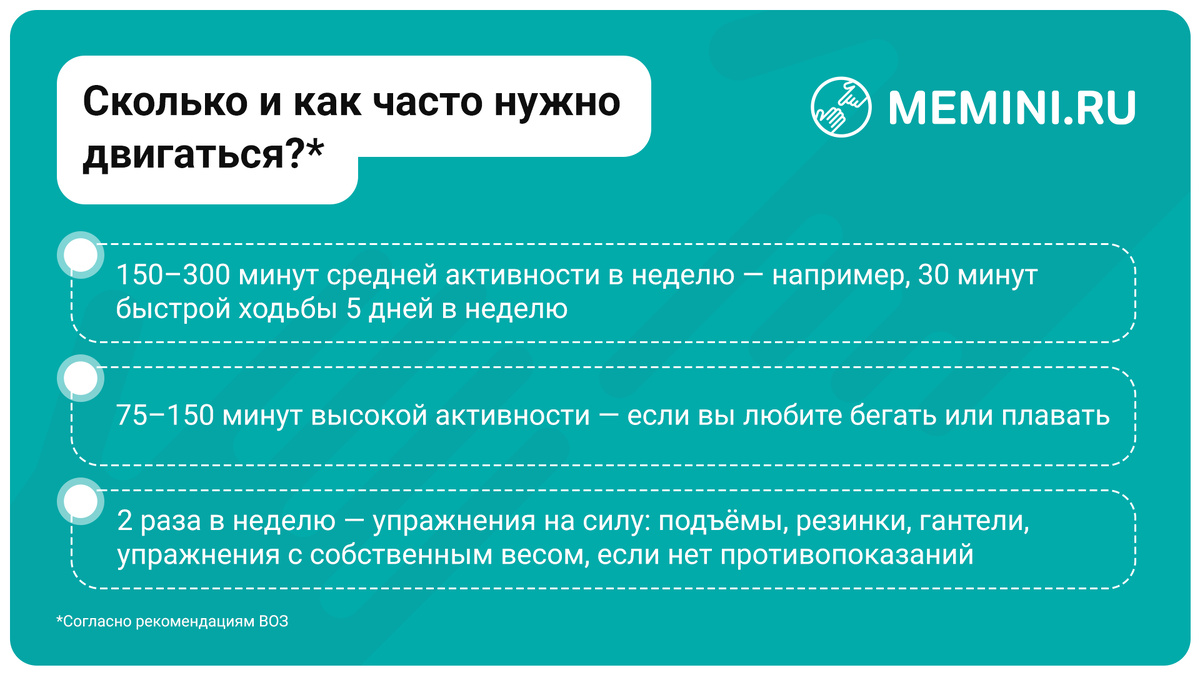 Сколько и как часто нужно двигаться?*

MEMINI.RU

150–300 минут средней активности в неделю — например, 30 минут быстрой ходьбы 5 дней в неделю

75–150 минут высокой активности — если вы любите бегать или плавать

2 раза в неделю — упражнения на силу: подъёмы, резинки, гантели, упражнения с собственным весом, если нет противопоказаний

*Согласно рекомендациям ВОЗ